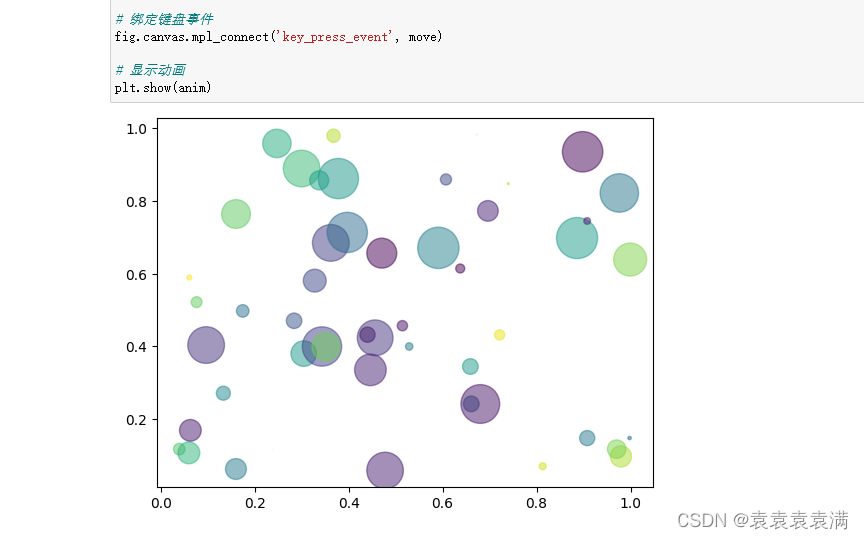 # 绑定键盘事件
fig.canvas.mpl_connect('key_press_event', move)

# 显示动画
plt.show(anim)

1.0
0.8
0.6
0.4
0.2
0.0 0.2 0.4 0.6 0.8 1.0

CSDN @袁袁袁袁满